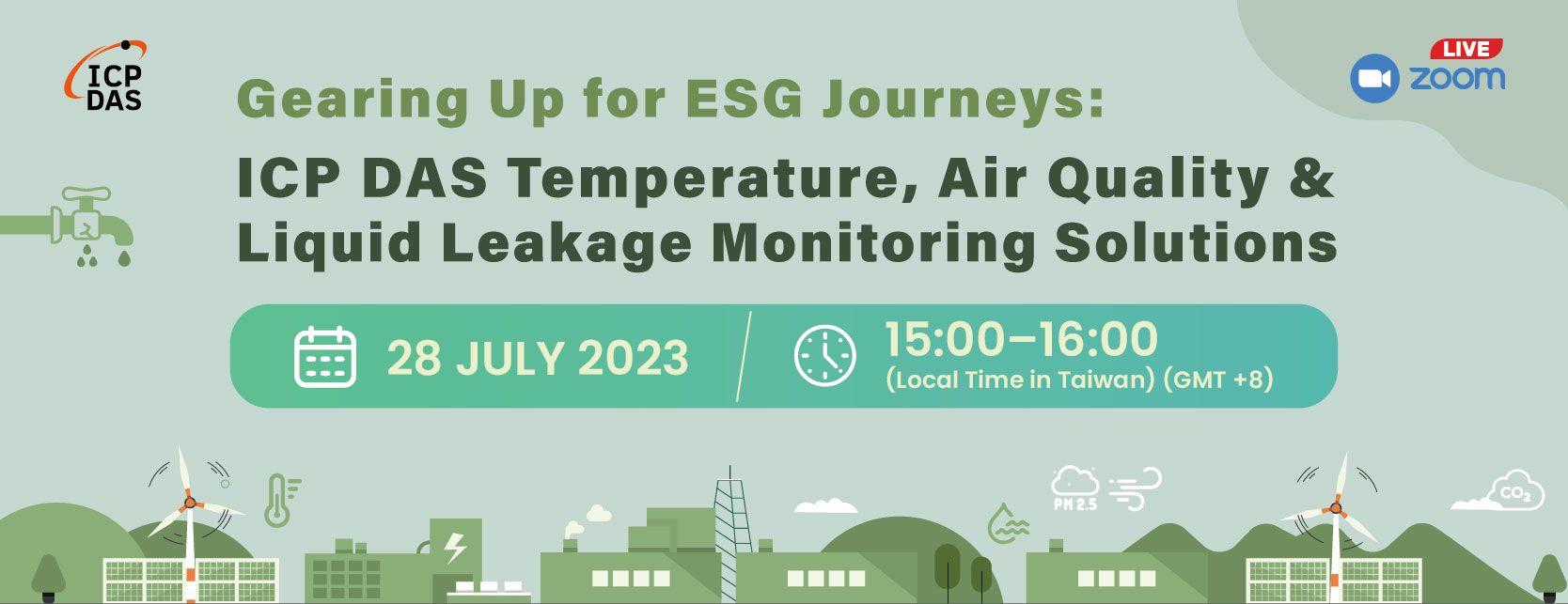 ICP DAS

LIVE
zoom

Gearing Up for ESG Journeys:

ICP DAS Temperature, Air Quality & Liquid Leakage Monitoring Solutions

28 JULY 2023

15:00–16:00
(Local Time in Taiwan) (GMT +8)

PM 2.5

$CO_2$